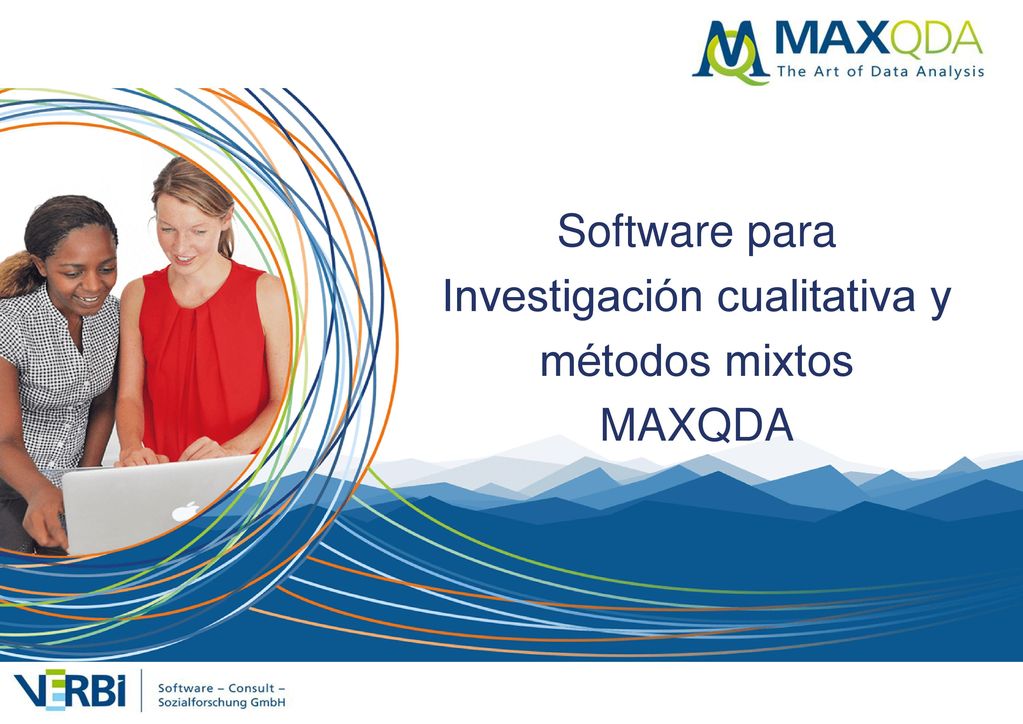 MAXQDA
The Art of Data Analysis

Software para
Investigación cualitativa y
métodos mixtos
MAXQDA

VERBI
Software – Consult –
Sozialforschung GmbH